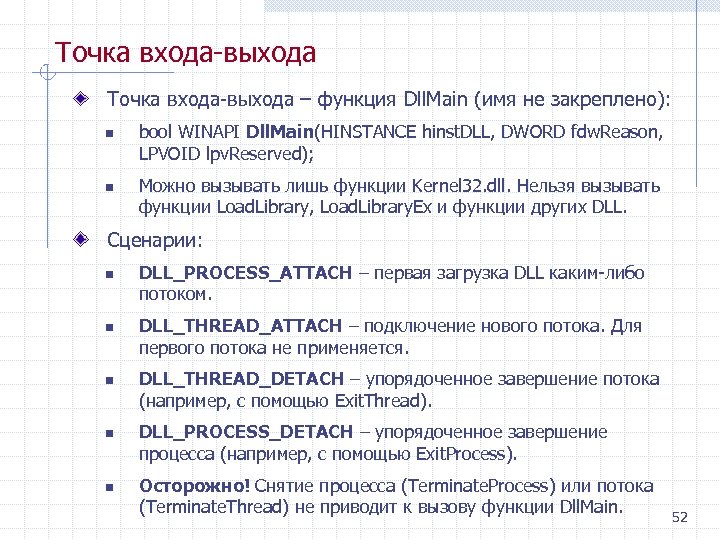 Точка входа-выхода

Точка входа-выхода – функция DllMain (имя не закреплено):

bool WINAPI DllMain(HINSTANCE hinstDLL, DWORD fdwReason, LPVOID lpvReserved);

Можно вызывать лишь функции Kernel32.dll. Нельзя вызывать функции LoadLibrary, LoadLibraryEx и функции других DLL.

Сценарии:

DLL_PROCESS_ATTACH – первая загрузка DLL каким-либо потоком.

DLL_THREAD_ATTACH – подключение нового потока. Для первого потока не применяется.

DLL_THREAD_DETACH – упорядоченное завершение потока (например, с помощью ExitThread).

DLL_PROCESS_DETACH – упорядоченное завершение процесса (например, с помощью ExitProcess).

Осторожно! Снятие процесса (TerminateProcess) или потока (TerminateThread) не приводит к вызову функции DllMain.

52